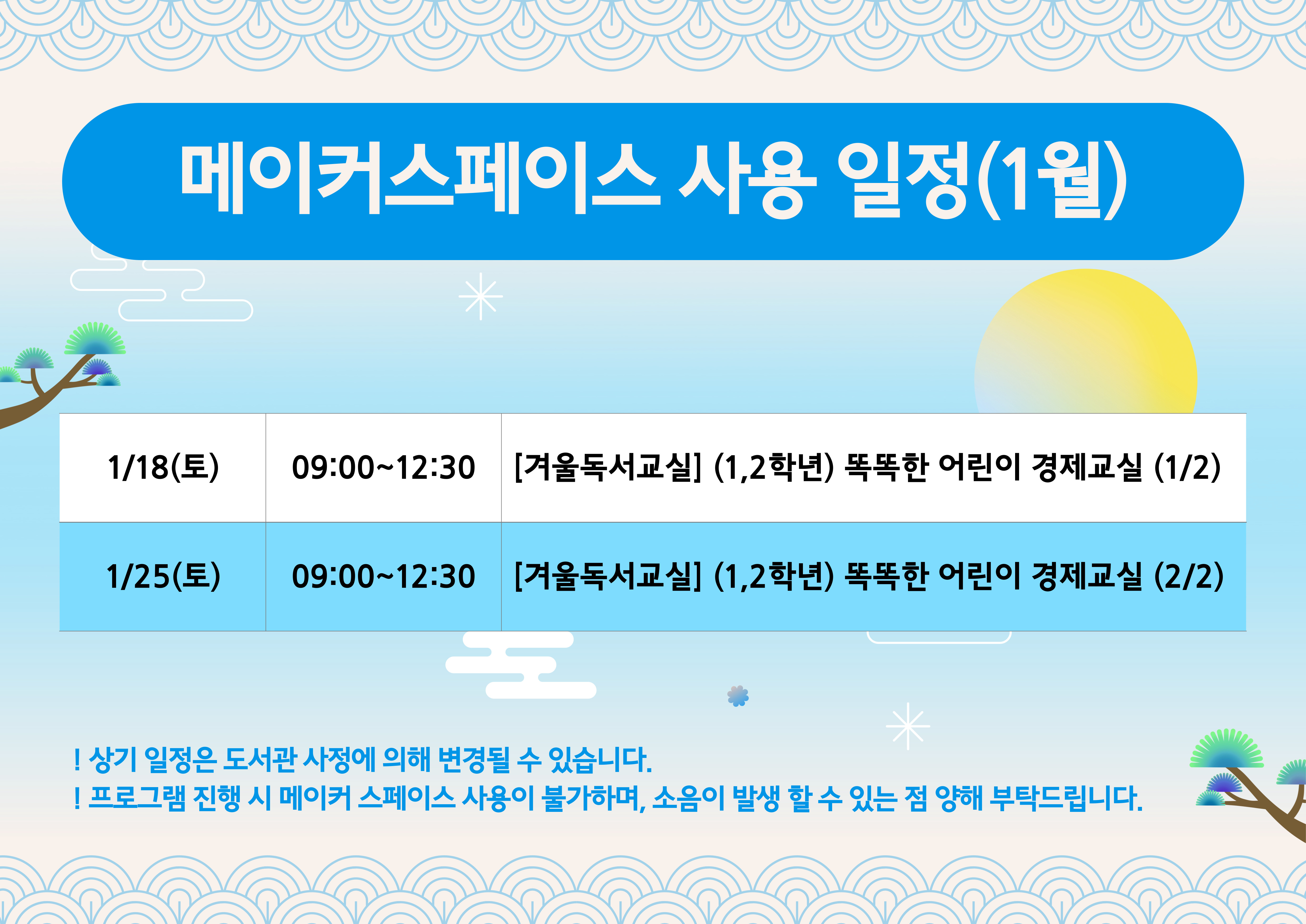 메이커스페이스 사용 일정(1월)

| 1/18(토) | 09:00~12:30 | [겨울독서교실] (1,2학년) 똑똑한 어린이 경제교실 (1/2) |
|---|---|---|
| 1/25(토) | 09:00~12:30 | [겨울독서교실] (1,2학년) 똑똑한 어린이 경제교실 (2/2) |

! 상기 일정은 도서관 사정에 의해 변경될 수 있습니다.
! 프로그램 진행 시 메이커 스페이스 사용이 불가하며, 소음이 발생 할 수 있는 점 양해 부탁드립니다.